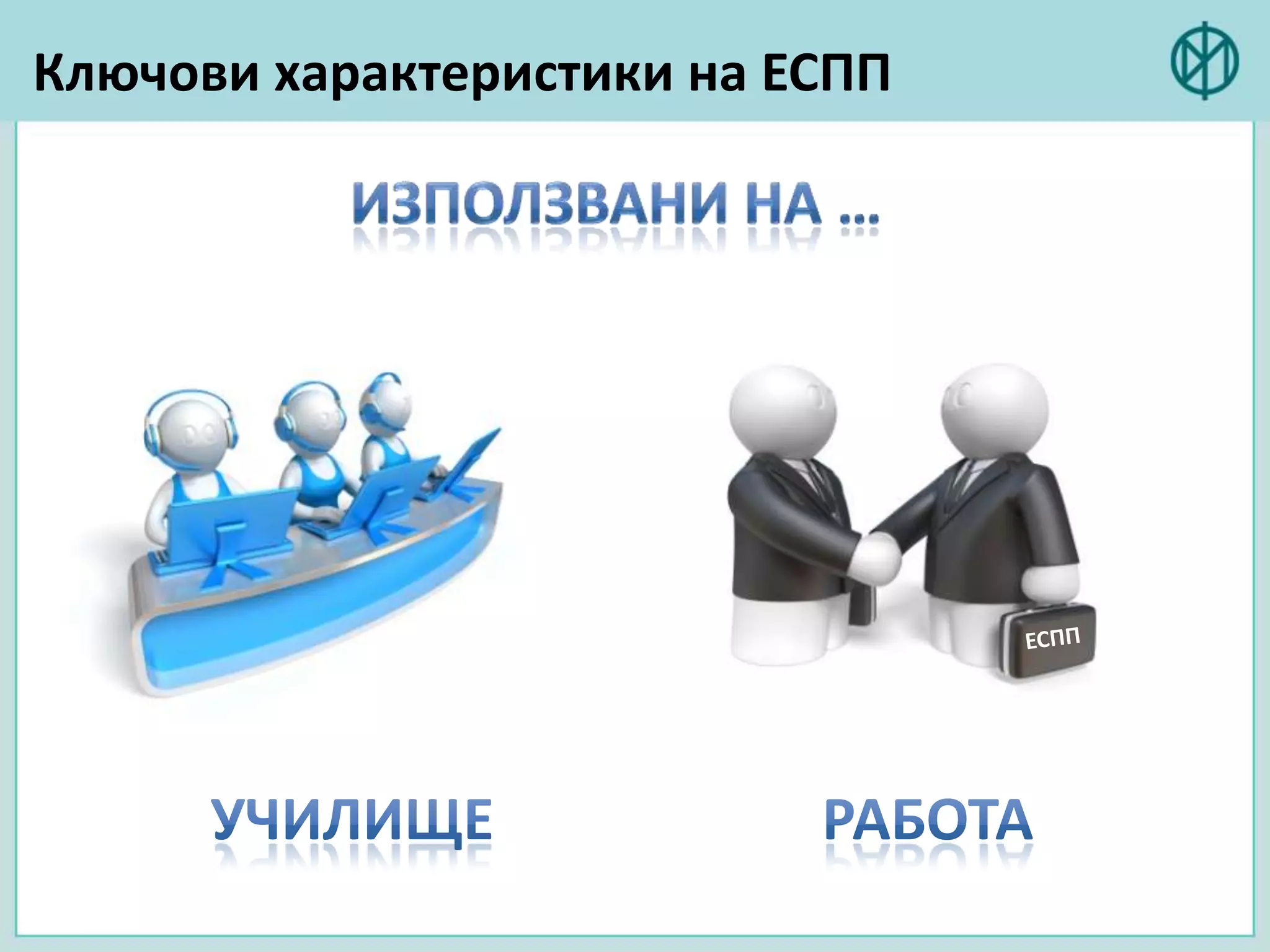 Ключови характеристики на ЕСПП

ИЗПОЛЗВАНИ НА ...

ЕСПП

УЧИЛИЩЕ

РАБОТА